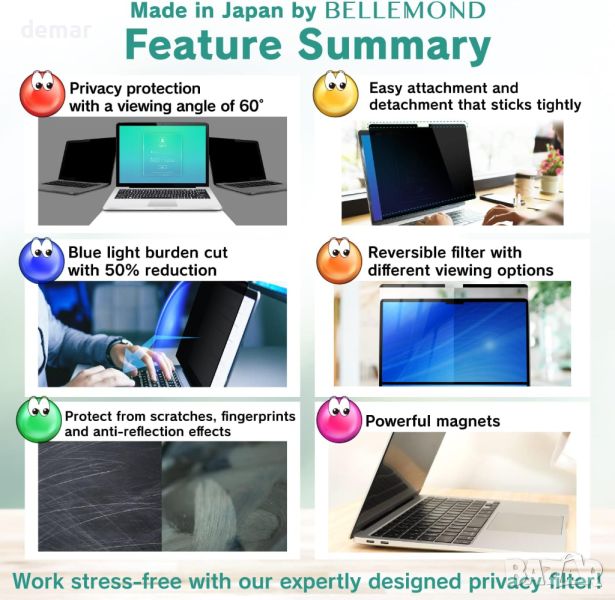 demar

Made in Japan by BELLEMOND
Feature Summary

Privacy protection with a viewing angle of 60°

Easy attachment and detachment that sticks tightly

Blue light burden cut with 50% reduction

Reversible filter with different viewing options

Protect from scratches, fingerprints and anti-reflection effects

Powerful magnets

Work stress-free with our expertly designed privacy filter!

BAZAR